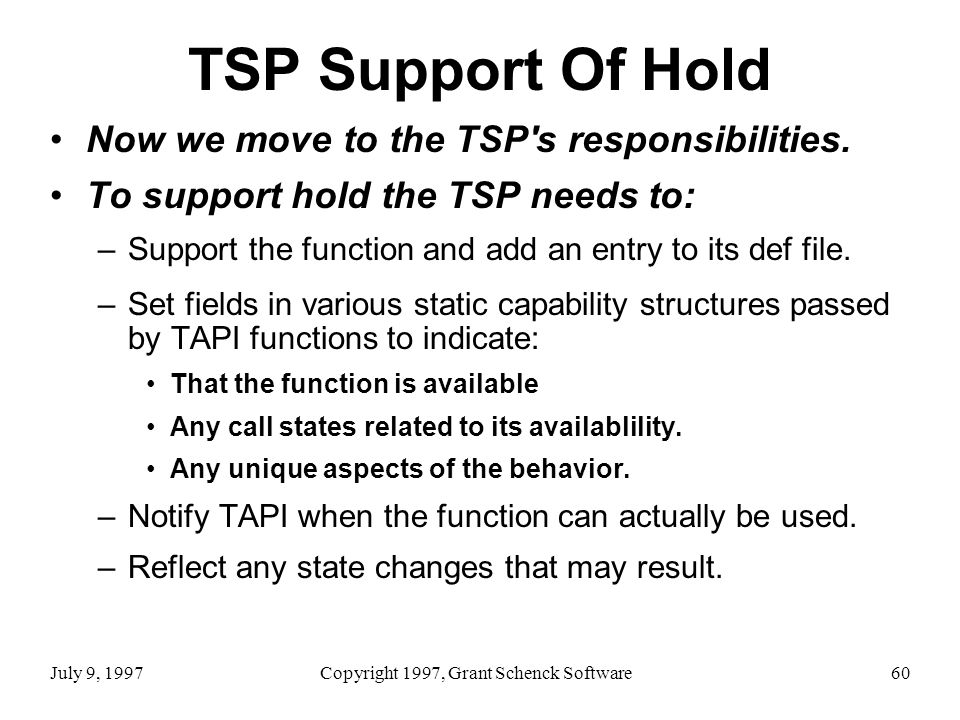 TSP Support Of Hold

• Now we move to the TSP's responsibilities.

• To support hold the TSP needs to:

– Support the function and add an entry to its def file.

– Set fields in various static capability structures passed by TAPI functions to indicate:

• That the function is available

• Any call states related to its availablility.

• Any unique aspects of the behavior.

– Notify TAPI when the function can actually be used.

– Reflect any state changes that may result.

July 9, 1997

Copyright 1997, Grant Schenck Software

60